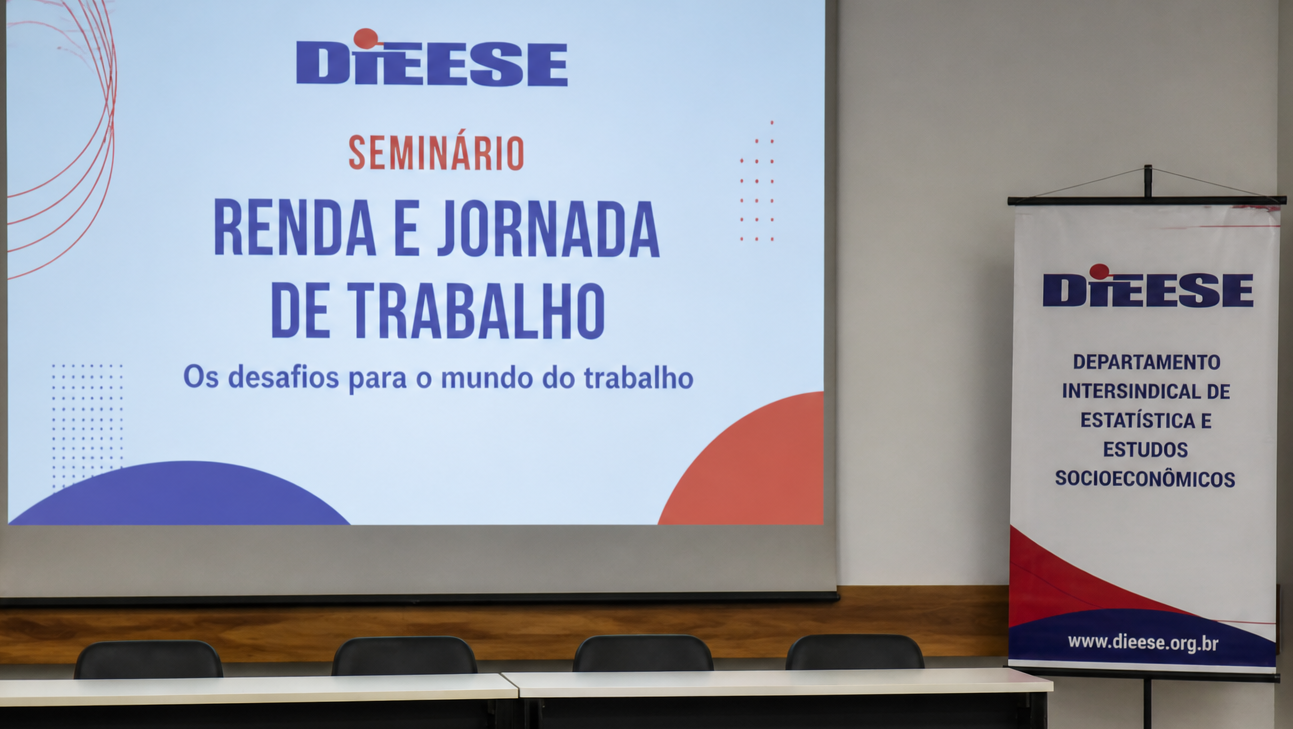 DIEESE

SEMINÁRIO

RENDA E JORNADA DE TRABALHO

Os desafios para o mundo do trabalho

DIEESE

DEPARTAMENTO INTERSINDICAL DE ESTATÍSTICA E ESTUDOS SOCIOECONÔMICOS

www.dieese.org.br